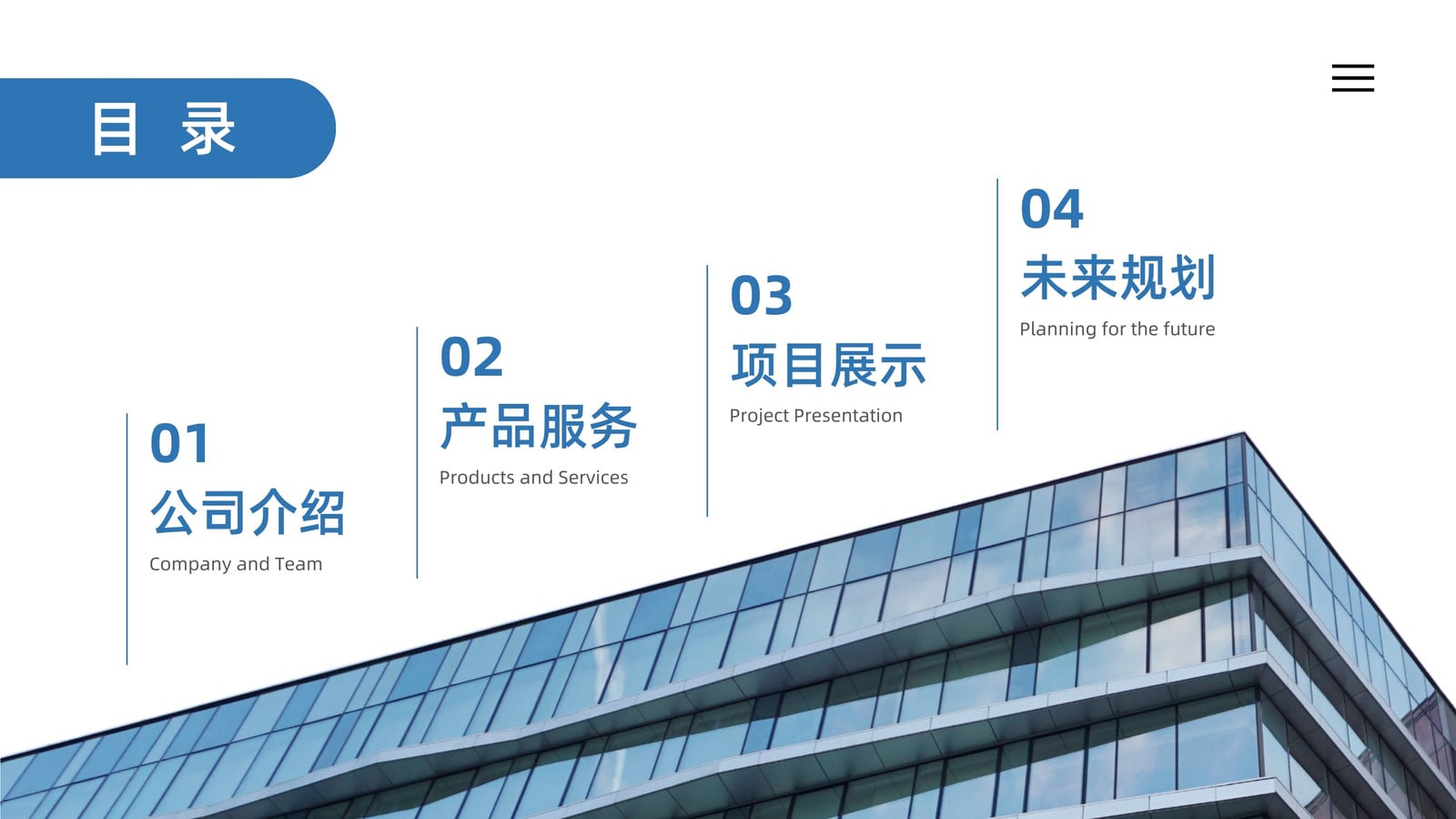 目 录

01
公司介绍
Company and Team

02
产品服务
Products and Services

03
项目展示
Project Presentation

04
未来规划
Planning for the future